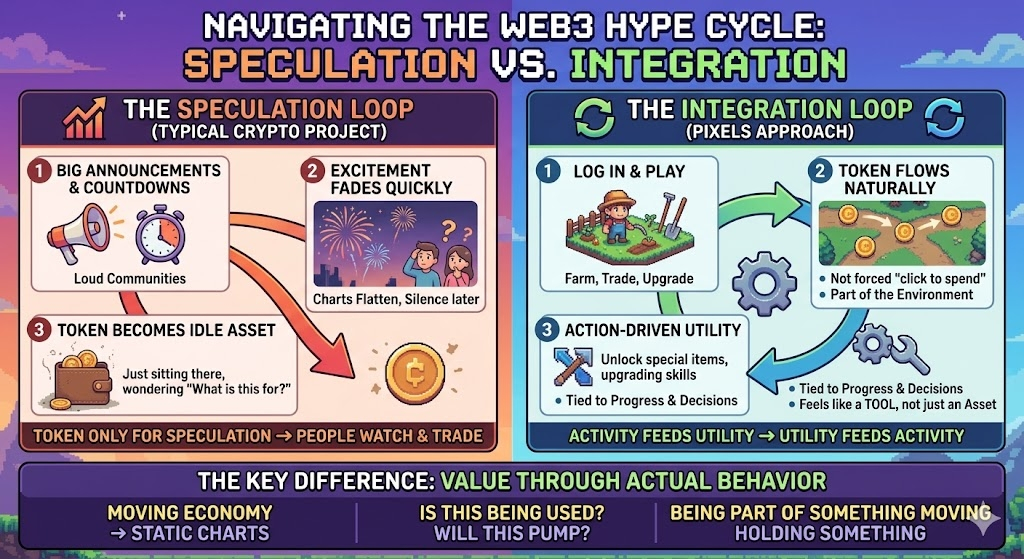 NAVIGATING THE WEB3 HYPE CYCLE:
SPECULATION VS. INTEGRATION

THE SPECULATION LOOP
(TYPICAL CRYPTO PROJECT)

1 BIG ANNOUNCEMENTS & COUNTDOWNS

Loud Communities

2 EXCITEMENT FADES QUICKLY

Charts Flatten, Silence later

3 TOKEN BECOMES IDLE ASSET

Just sitting there, wondering "What is this for?"

TOKEN ONLY FOR SPECULATION → PEOPLE WATCH & TRADE

THE INTEGRATION LOOP
(PIXELS APPROACH)

1 LOG IN & PLAY

Farm, Trade, Upgrade

2 TOKEN FLOWS NATURALLY

• Not forced "click to spend"
• Part of the Environment

3 ACTION-DRIVEN UTILITY

Unlock special items, upgrading skills

• Tied to Progress & Decisions

• Tied to Progress & Decisions
• Feels like a TOOL, not just an Asset

ACTIVITY FEEDS UTILITY → UTILITY FEEDS ACTIVITY

THE KEY DIFFERENCE: VALUE THROUGH ACTUAL BEHAVIOR

MOVING ECONOMY → STATIC CHARTS

IS THIS BEING USED? WILL THIS PUMP?

BEING PART OF SOMETHING MOVING HOLDING SOMETHING